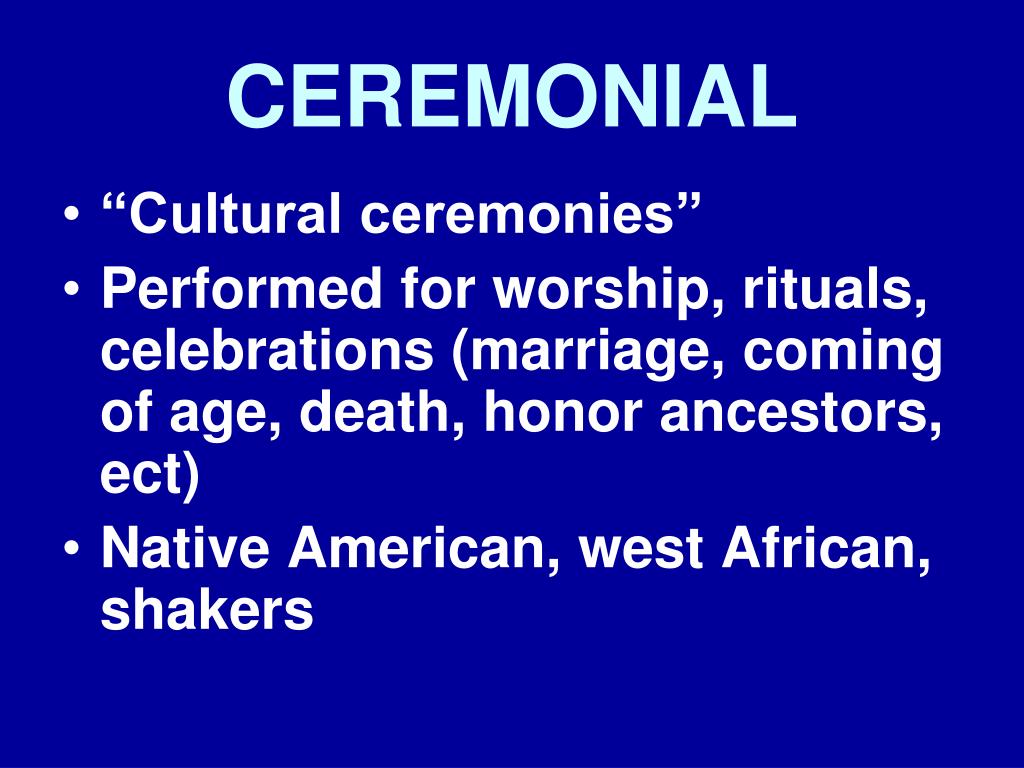 CEREMONIAL

• “Cultural ceremonies”
• Performed for worship, rituals, celebrations (marriage, coming of age, death, honor ancestors, ect)
• Native American, west African, shakers